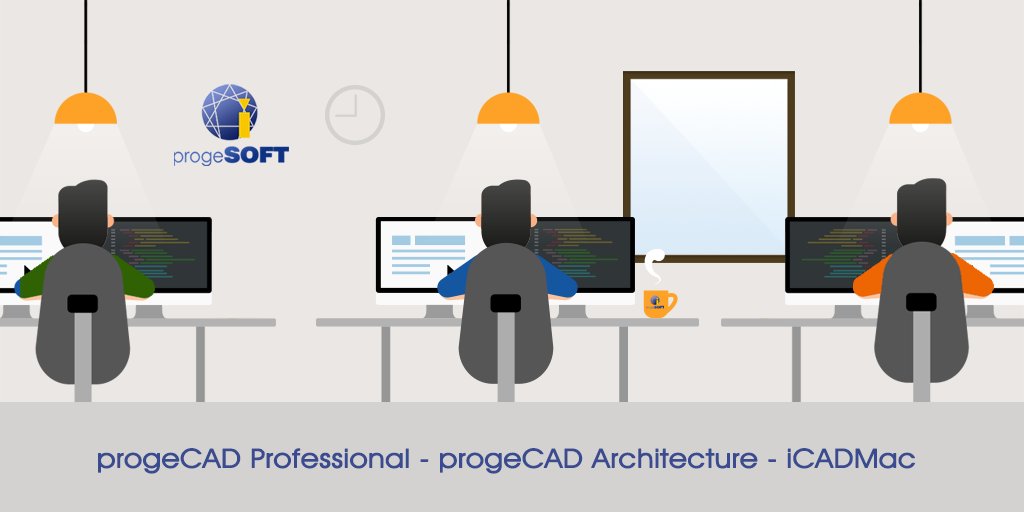 progeSOFT

progeCAD Professional - progeCAD Architecture - iCADMac